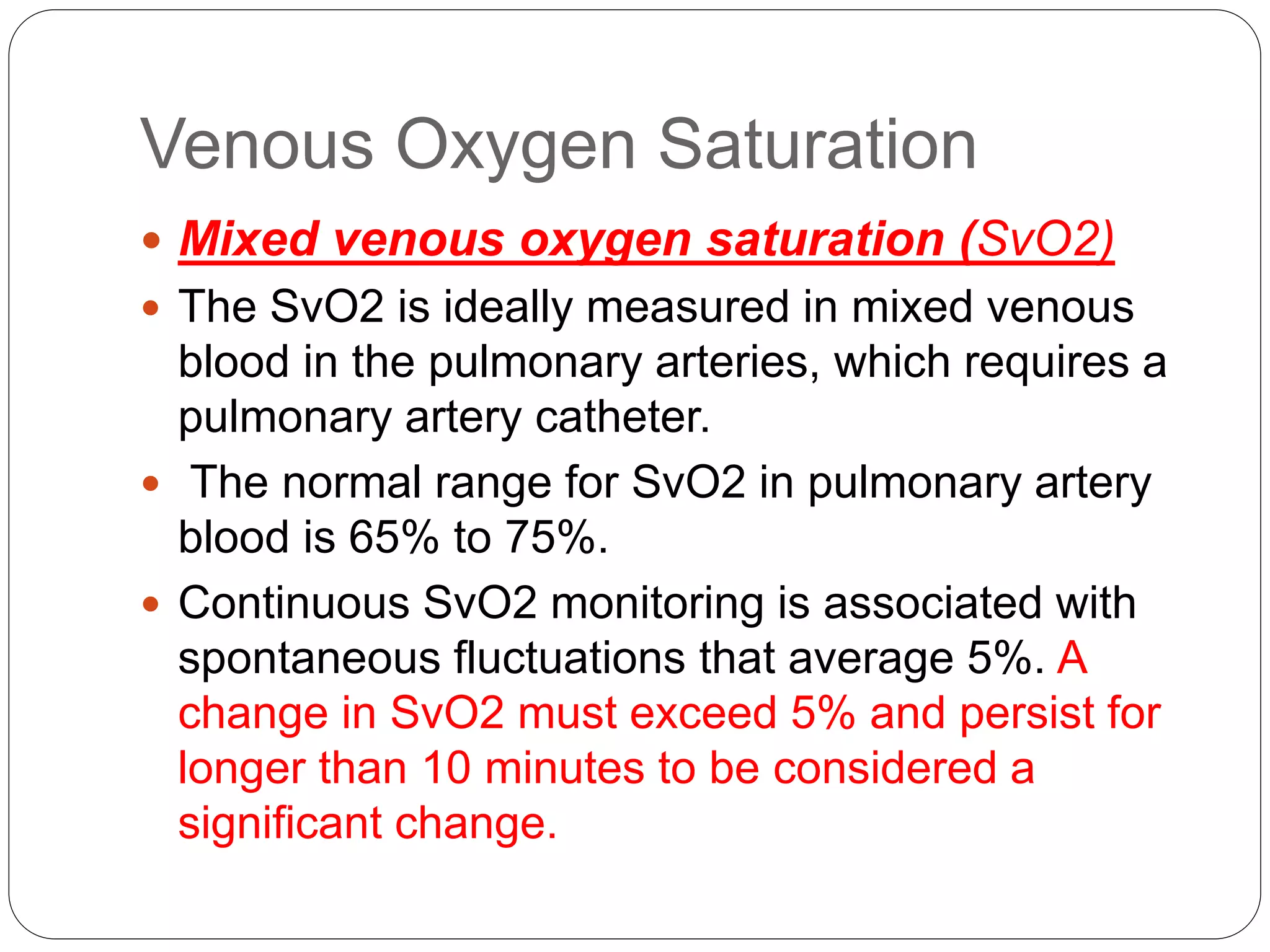 Venous Oxygen Saturation

- Mixed venous oxygen saturation (SvO2)
- The SvO2 is ideally measured in mixed venous blood in the pulmonary arteries, which requires a pulmonary artery catheter.
- The normal range for SvO2 in pulmonary artery blood is 65% to 75%.
- Continuous SvO2 monitoring is associated with spontaneous fluctuations that average 5%. A change in SvO2 must exceed 5% and persist for longer than 10 minutes to be considered a significant change.